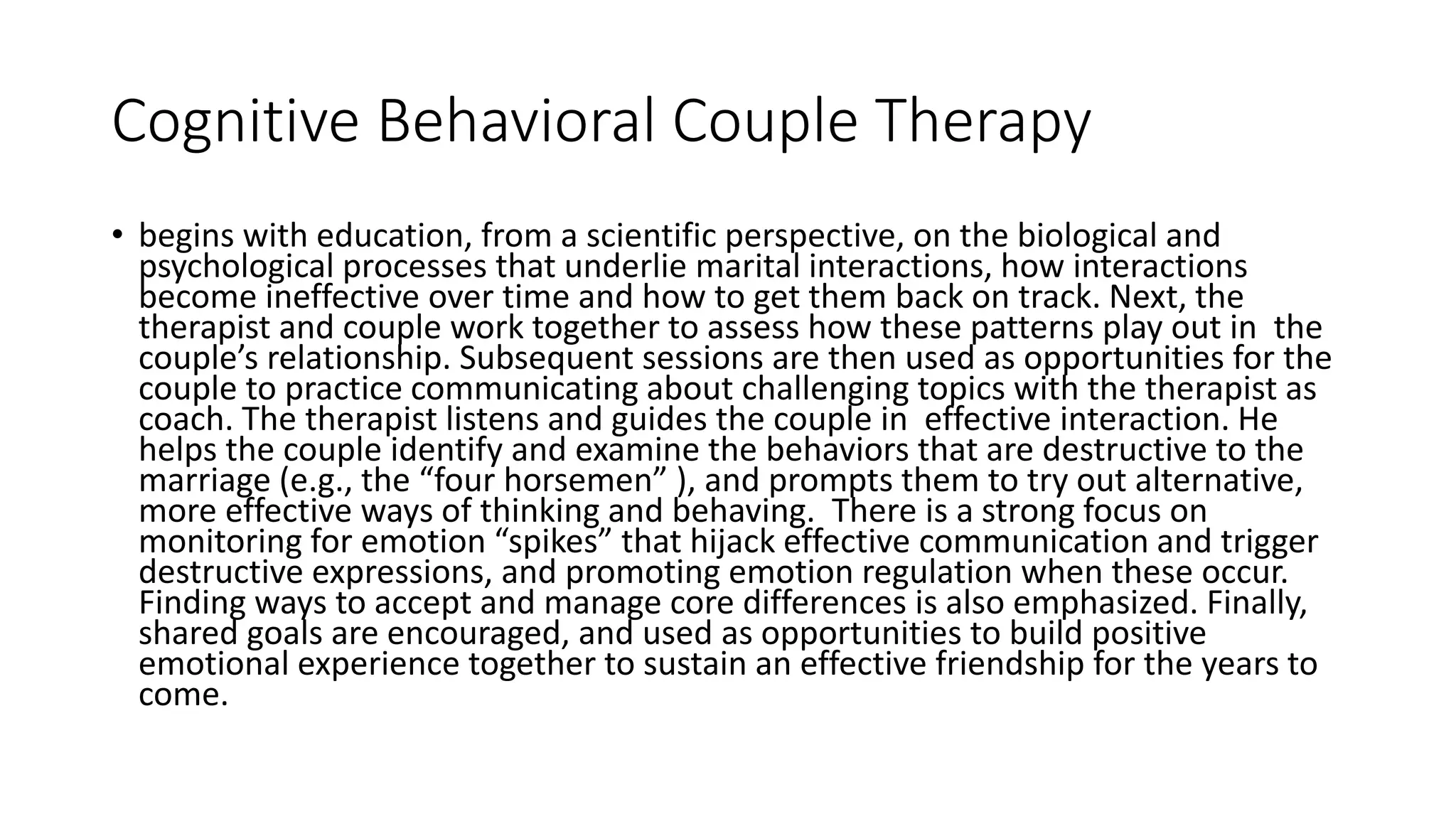 Cognitive Behavioral Couple Therapy

• begins with education, from a scientific perspective, on the biological and psychological processes that underlie marital interactions, how interactions become ineffective over time and how to get them back on track. Next, the therapist and couple work together to assess how these patterns play out in the couple’s relationship. Subsequent sessions are then used as opportunities for the couple to practice communicating about challenging topics with the therapist as coach. The therapist listens and guides the couple in effective interaction. He helps the couple identify and examine the behaviors that are destructive to the marriage (e.g., the “four horsemen” ), and prompts them to try out alternative, more effective ways of thinking and behaving. There is a strong focus on monitoring for emotion “spikes” that hijack effective communication and trigger destructive expressions, and promoting emotion regulation when these occur. Finding ways to accept and manage core differences is also emphasized. Finally, shared goals are encouraged, and used as opportunities to build positive emotional experience together to sustain an effective friendship for the years to come.